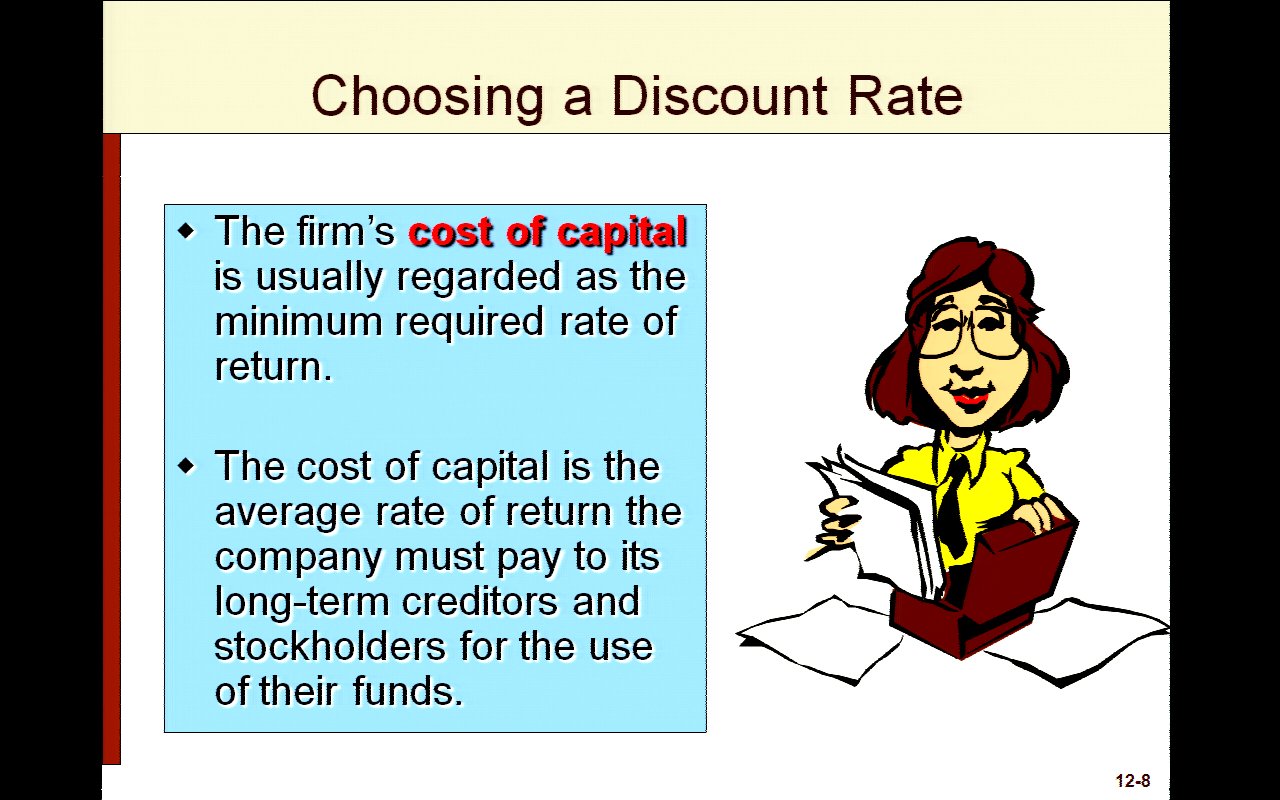 Choosing a Discount Rate

◆ The firm's cost of capital is usually regarded as the minimum required rate of return.

◆ The cost of capital is the average rate of return the company must pay to its long-term creditors and stockholders for the use of their funds.

12-8